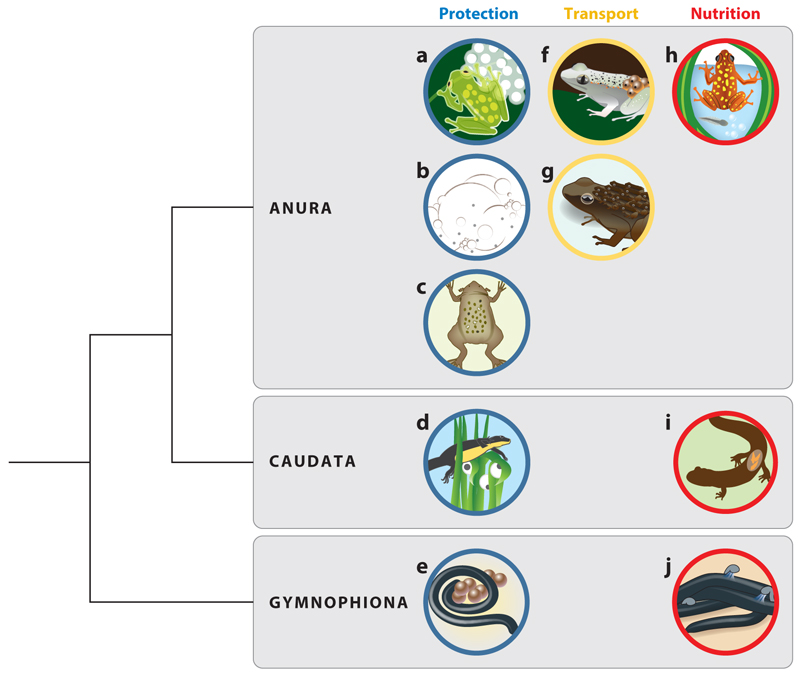 Protection Transport Nutrition

ANURA

a f h

b g

c

CAUDATA

d i

GYMNOPHIONA

e j